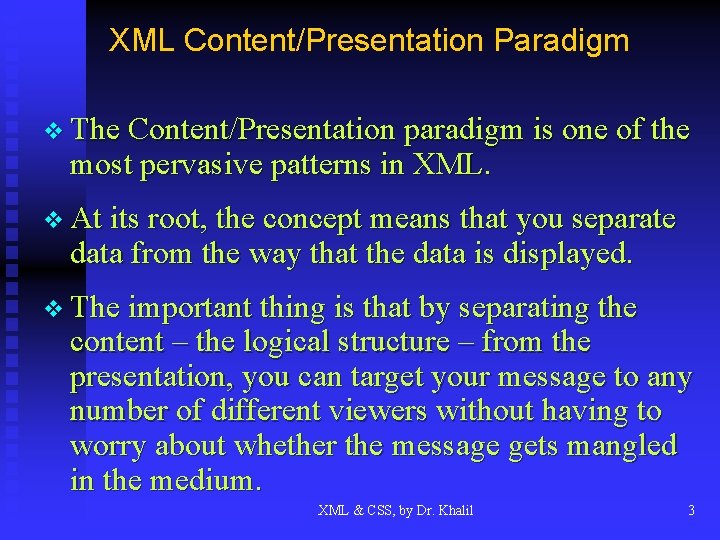 XML Content/Presentation Paradigm

❖ The Content/Presentation paradigm is one of the most pervasive patterns in XML.

❖ At its root, the concept means that you separate data from the way that the data is displayed.

❖ The important thing is that by separating the content – the logical structure – from the presentation, you can target your message to any number of different viewers without having to worry about whether the message gets mangled in the medium.

XML & CSS, by Dr. Khalil

3